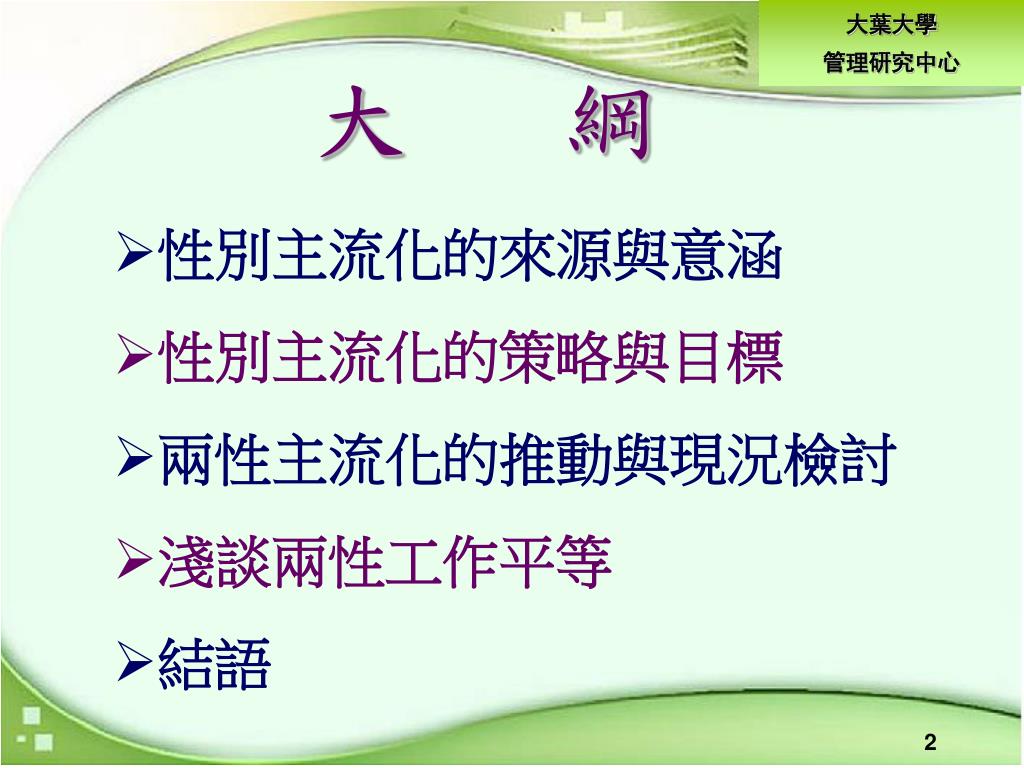 大葉大學
管理研究中心

大　綱

➢性別主流化的來源與意涵
➢性別主流化的策略與目標
➢兩性主流化的推動與現況檢討
➢淺談兩性工作平等
➢結語

2